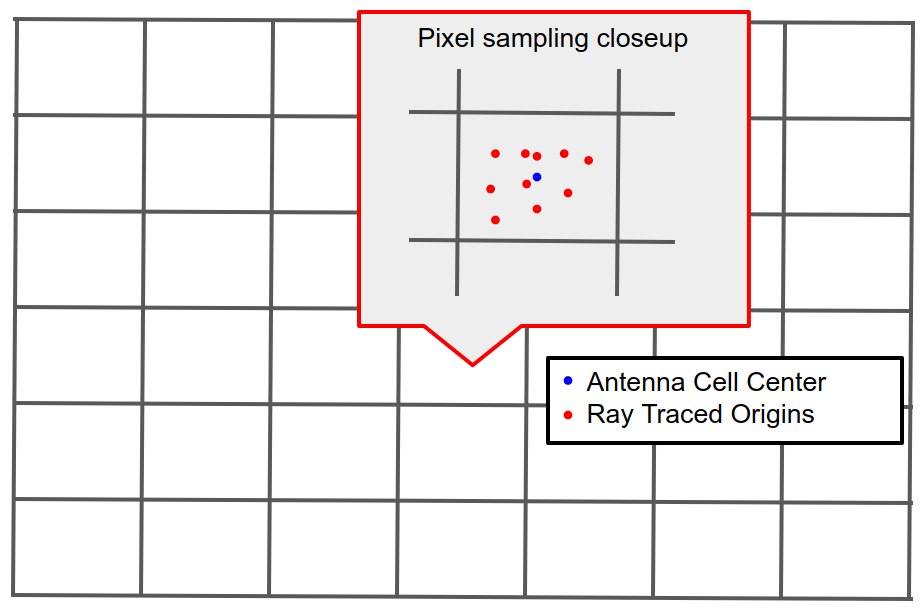 Pixel sampling closeup

Antenna Cell Center
Ray Traced Origins